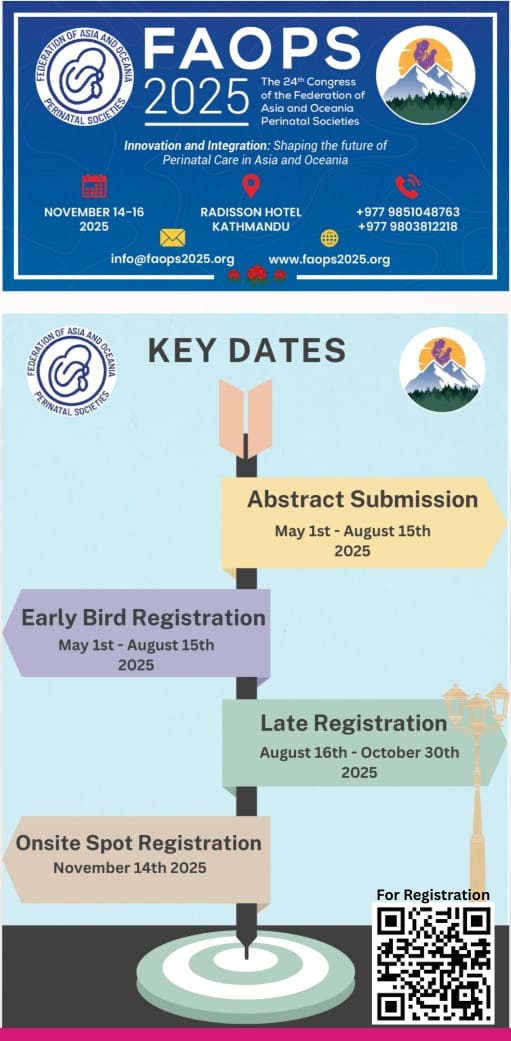 FEDERATION OF ASIA AND OCEANIA PERINATAL SOCIETIES

FAOPS 2025

The 24th Congress of the Federation of Asia and Oceania Perinatal Societies

Innovation and Integration: Shaping the future of Perinatal Care in Asia and Oceania

NOVEMBER 14-16 2025

RADISSON HOTEL KATHMANDU

+977 9851048763
+977 9803812218

info@faops2025.org

www.faops2025.org

FEDERATION OF ASIA AND OCEANIA PERINATAL SOCIETIES

KEY DATES

Abstract Submission
May 1st - August 15th 2025

Early Bird Registration
May 1st - August 15th 2025

Late Registration
August 16th - October 30th 2025

Onsite Spot Registration
November 14th 2025

For Registration